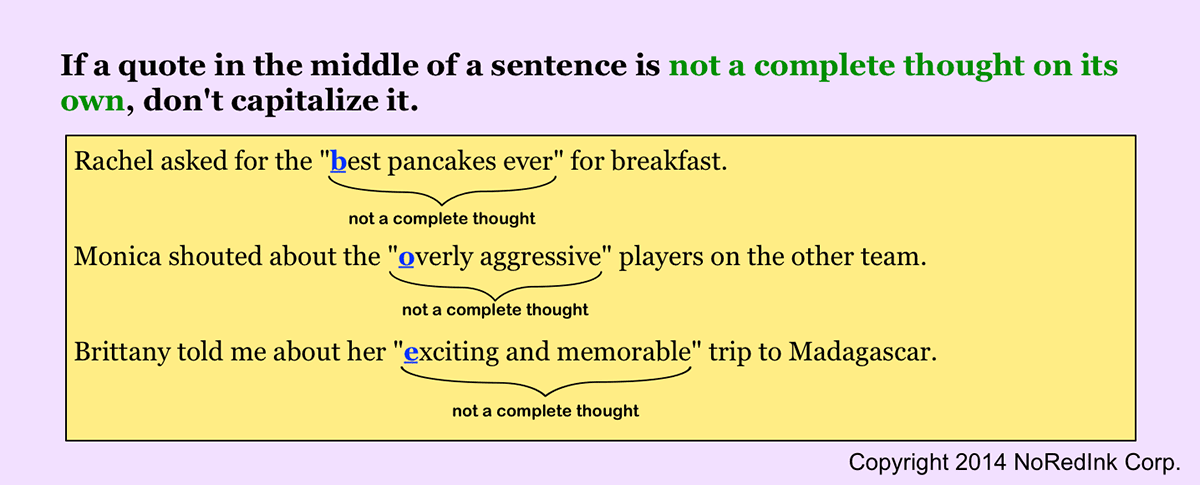 If a quote in the middle of a sentence is not a complete thought on its own, don't capitalize it.

Rachel asked for the "best pancakes ever" for breakfast.

not a complete thought

Monica shouted about the "overly aggressive" players on the other team.

not a complete thought

Brittany told me about her "exciting and memorable" trip to Madagascar.

not a complete thought

Copyright 2014 NoRedInk Corp.